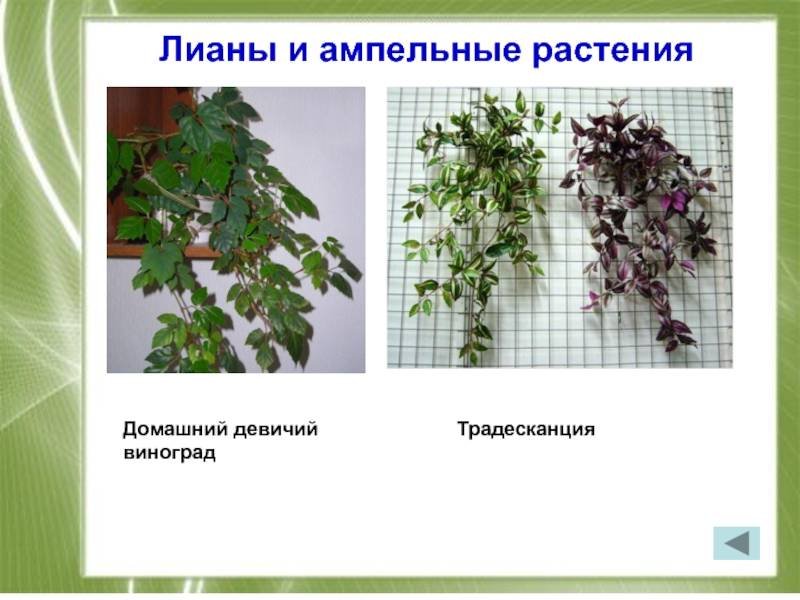 Лианы и ампельные растения

Домашний девичий виноград

Традесканция